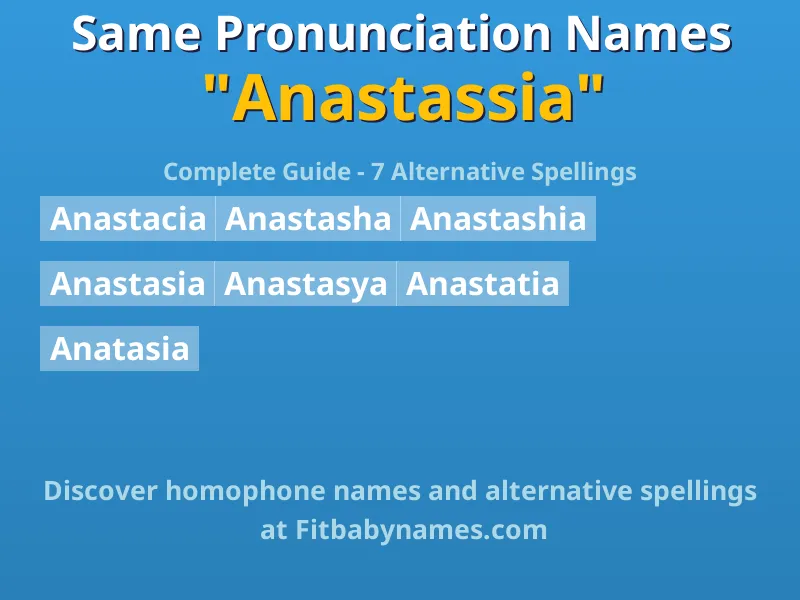 Same Pronunciation Names
"Anastassia"

Complete Guide - 7 Alternative Spellings

Anastacia Anastasha Anastashia

Anastasia Anastasya Anastatia

Anatasia

Discover homophone names and alternative spellings at Fitbabynames.com